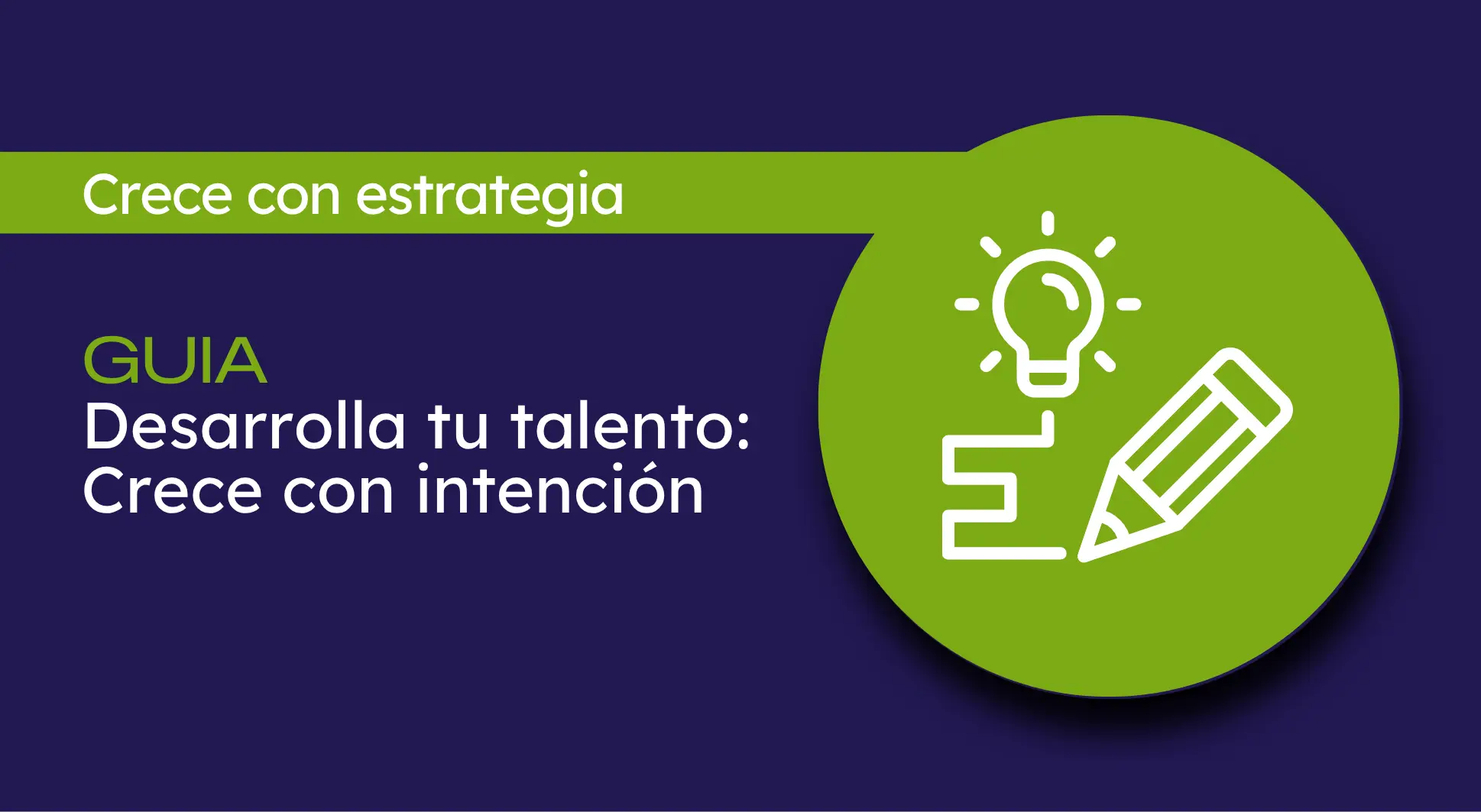 Crece con estrategia

GUIA
Desarrolla tu talento:
Crece con intención